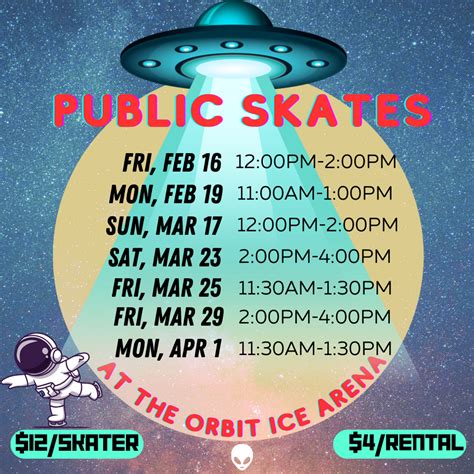 PUBLIC SKATES

FRI, FEB 16 12:00PM-2:00PM
MON, FEB 19 11:00AM-1:00PM
SUN, MAR 17 12:00PM-2:00PM
SAT, MAR 23 2:00PM-4:00PM
FRI, MAR 25 11:30AM-1:30PM
FRI, MAR 29 2:00PM-4:00PM
MON, APR 1 11:30AM-1:30PM

AT THE ORBIT ICE ARENA

$12/SKATER

$4/RENTAL